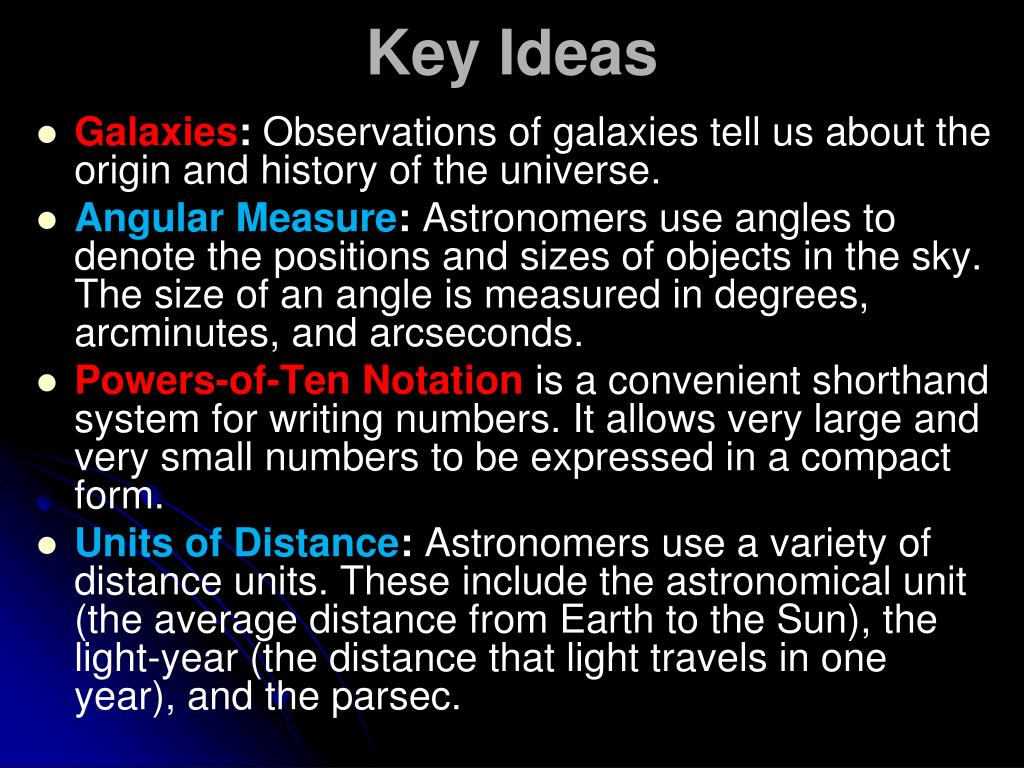 Key Ideas

- Galaxies: Observations of galaxies tell us about the origin and history of the universe.
- Angular Measure: Astronomers use angles to denote the positions and sizes of objects in the sky. The size of an angle is measured in degrees, arcminutes, and arcseconds.
- Powers-of-Ten Notation is a convenient shorthand system for writing numbers. It allows very large and very small numbers to be expressed in a compact form.
- Units of Distance: Astronomers use a variety of distance units. These include the astronomical unit (the average distance from Earth to the Sun), the light-year (the distance that light travels in one year), and the parsec.